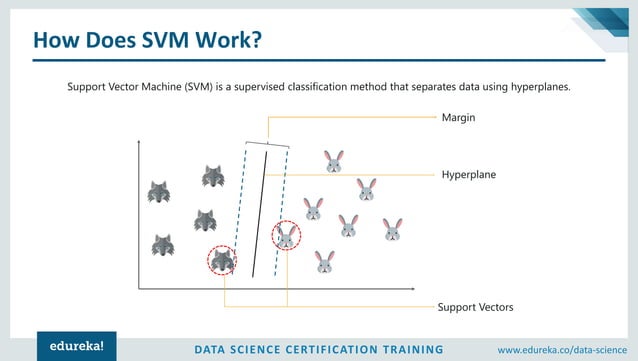 How Does SVM Work?

Support Vector Machine (SVM) is a supervised classification method that separates data using hyperplanes.

Margin

Hyperplane

Support Vectors

edureka!

DATA SCIENCE CERTIFICATION TRAINING

www.edureka.co/data-science